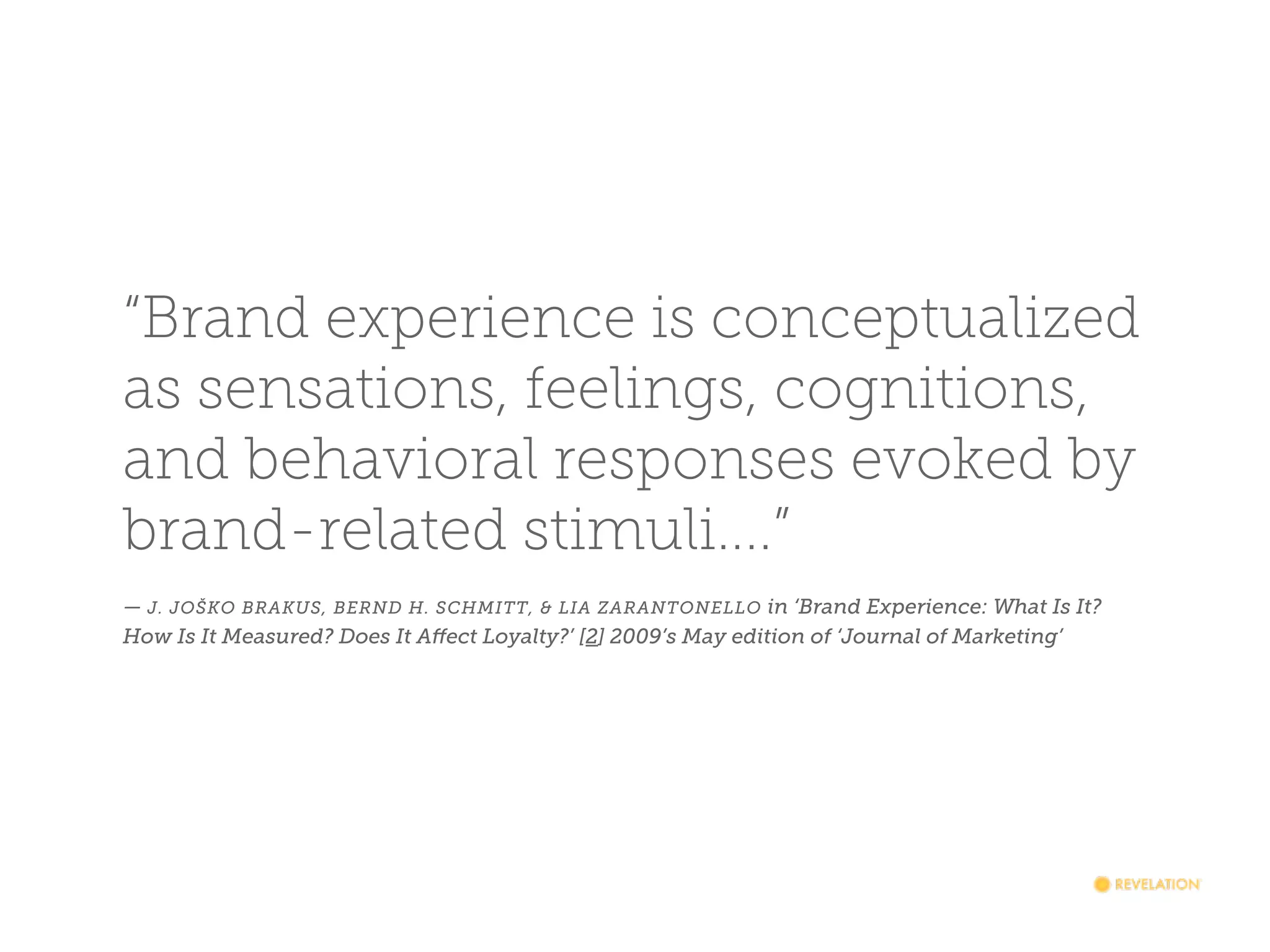 “Brand experience is conceptualized as sensations, feelings, cognitions, and behavioral responses evoked by brand-related stimuli....”

— J. JOŠKO BRAKUS, BERND H. SCHMITT, & LIA ZARANTONELLO in ‘Brand Experience: What Is It? How Is It Measured? Does It Affect Loyalty?’ [2] 2009’s May edition of ‘Journal of Marketing’

REVELATION